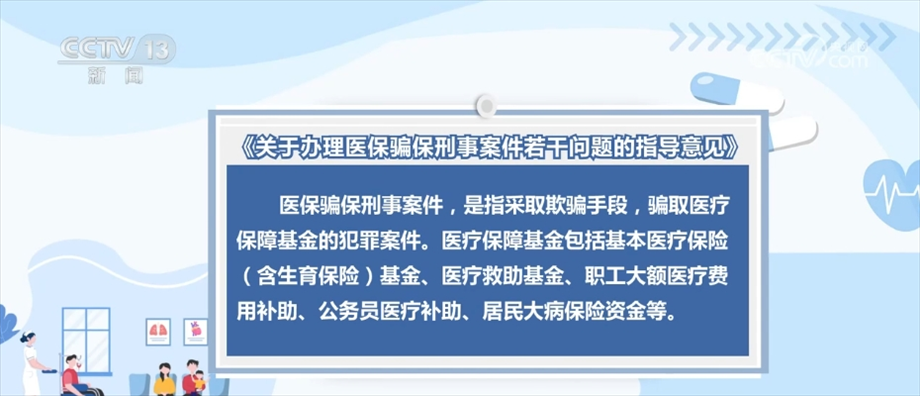 CCTV 13
新闻

CCTV.com

《关于办理医保骗保刑事案件若干问题的指导意见》

医保骗保刑事案件，是指采取欺骗手段，骗取医疗保障基金的犯罪案件。医疗保障基金包括基本医疗保险（含生育保险）基金、医疗救助基金、职工大额医疗费用补助、公务员医疗补助、居民大病保险资金等。